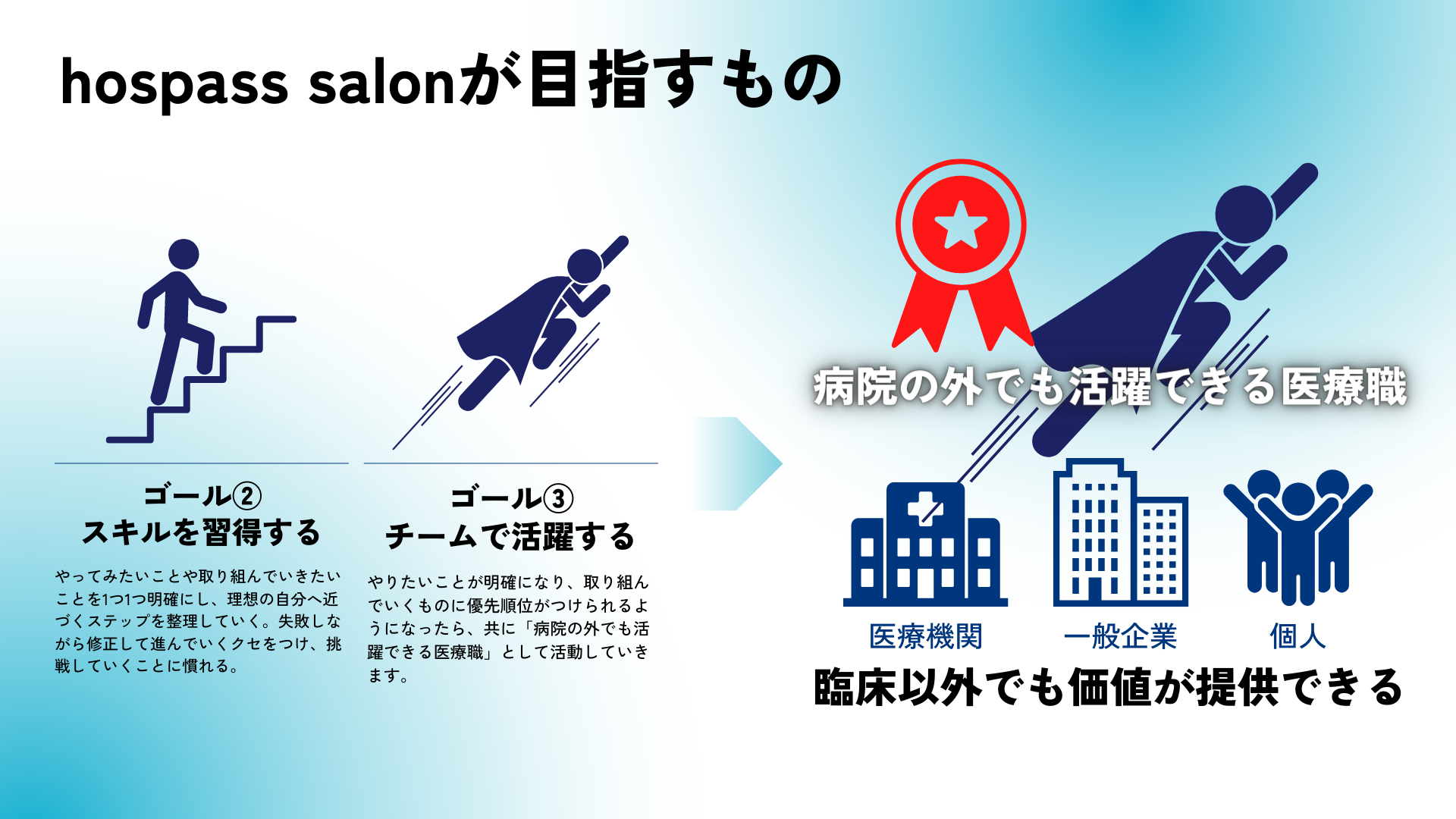 hospass salonが目指すもの

ゴール②
スキルを習得する

やってみたいことや取り組んでいきたいことを1つ1つ明確にし、理想の自分へ近づくステップを整理していく。失敗しながら修正して進んでいくクセをつけ、挑戦していくことに慣れる。

ゴール③
チームで活躍する

やりたいことが明確になり、取り組んでいくものに優先順位がつけられるようになったら、共に「病院の外でも活躍できる医療職」として活動していきます。

病院の外でも活躍できる医療職

医療機関　一般企業　個人

臨床以外でも価値が提供できる